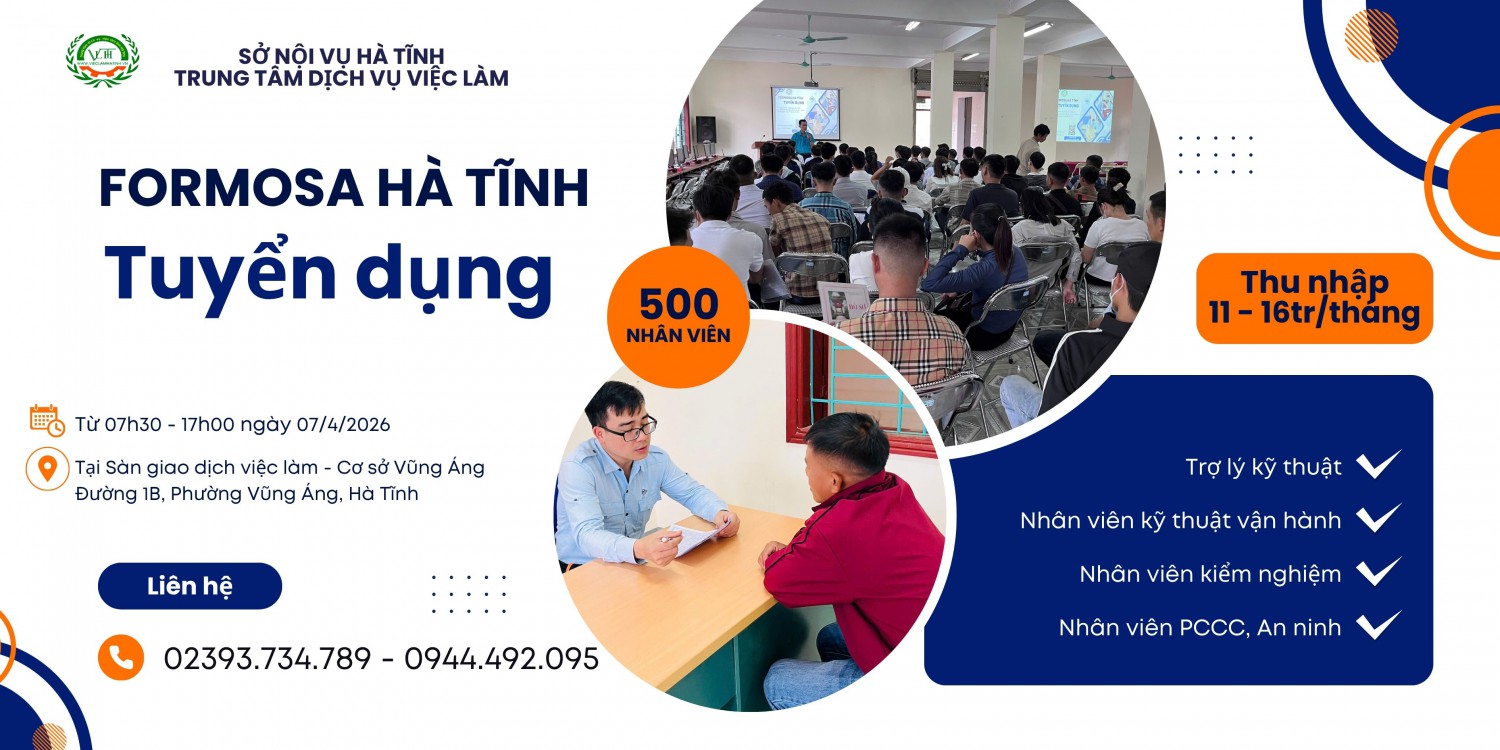 SỞ NỘI VỤ HÀ TĨNH
TRUNG TÂM DỊCH VỤ VIỆC LÀM

FORMOSA HÀ TĨNH
Tuyển dụng

500
NHÂN VIÊN

Thu nhập
11 - 16tr/tháng

Từ 07h30 - 17h00 ngày 07/4/2026

Tại Sàn giao dịch việc làm - Cơ sở Vũng Áng
Đường 1B, Phường Vũng Áng, Hà Tĩnh

Liên hệ

02393.734.789 - 0944.492.095

Trợ lý kỹ thuật

Nhân viên kỹ thuật vận hành

Nhân viên kiểm nghiệm

Nhân viên PCCC, An ninh